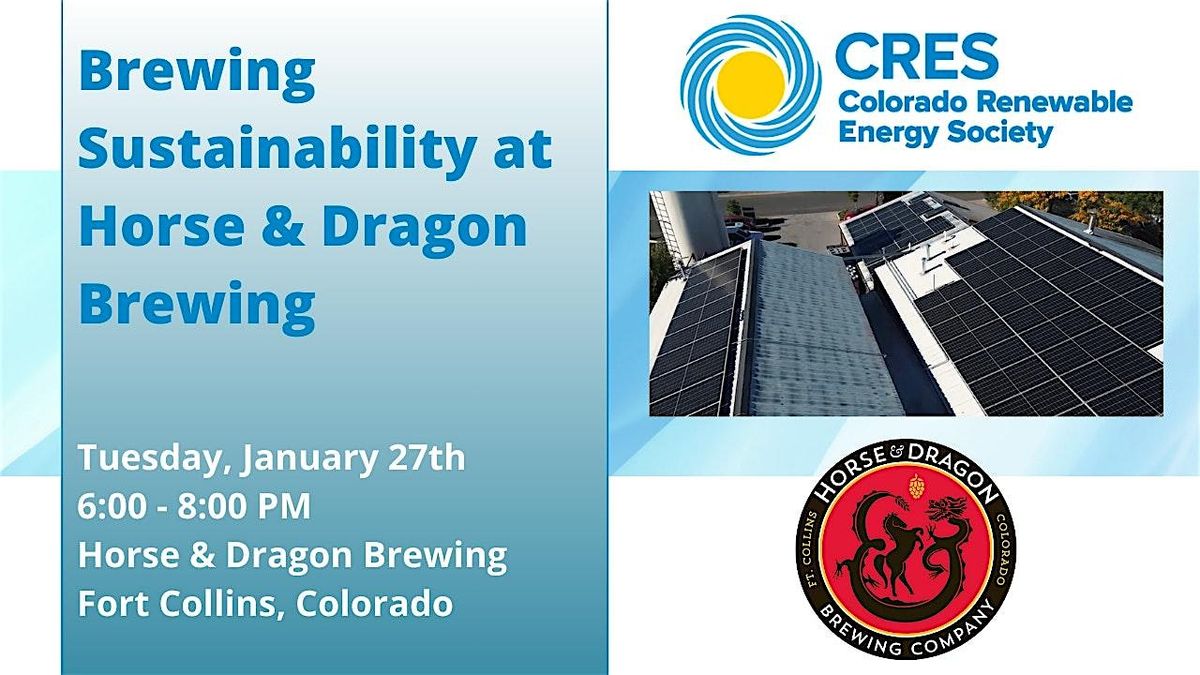 Brewing Sustainability at Horse & Dragon Brewing

Tuesday, January 27th
6:00 - 8:00 PM
Horse & Dragon Brewing
Fort Collins, Colorado

CRES
Colorado Renewable Energy Society

HORSE & DRAGON
FT. COLLINS
COLORADO
BREWING COMPANY